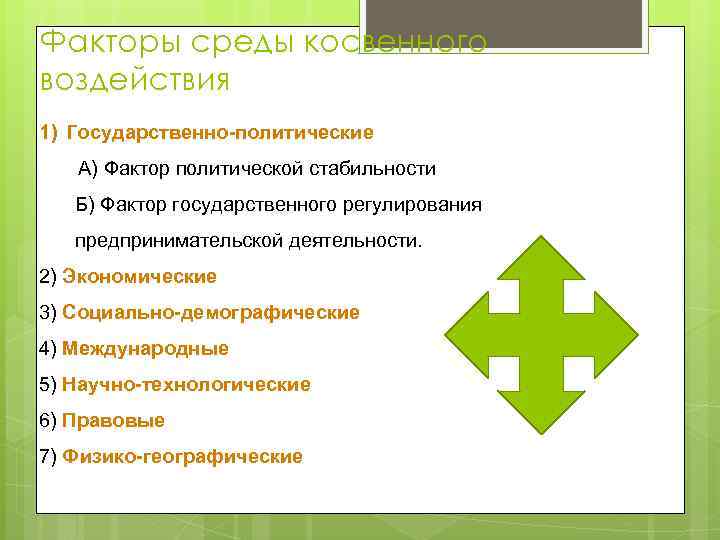 Факторы среды косвенного воздействия

1) Государственно-политические

А) Фактор политической стабильности

Б) Фактор государственного регулирования предпринимательской деятельности.

2) Экономические

3) Социально-демографические

4) Международные

5) Научно-технологические

6) Правовые

7) Физико-географические